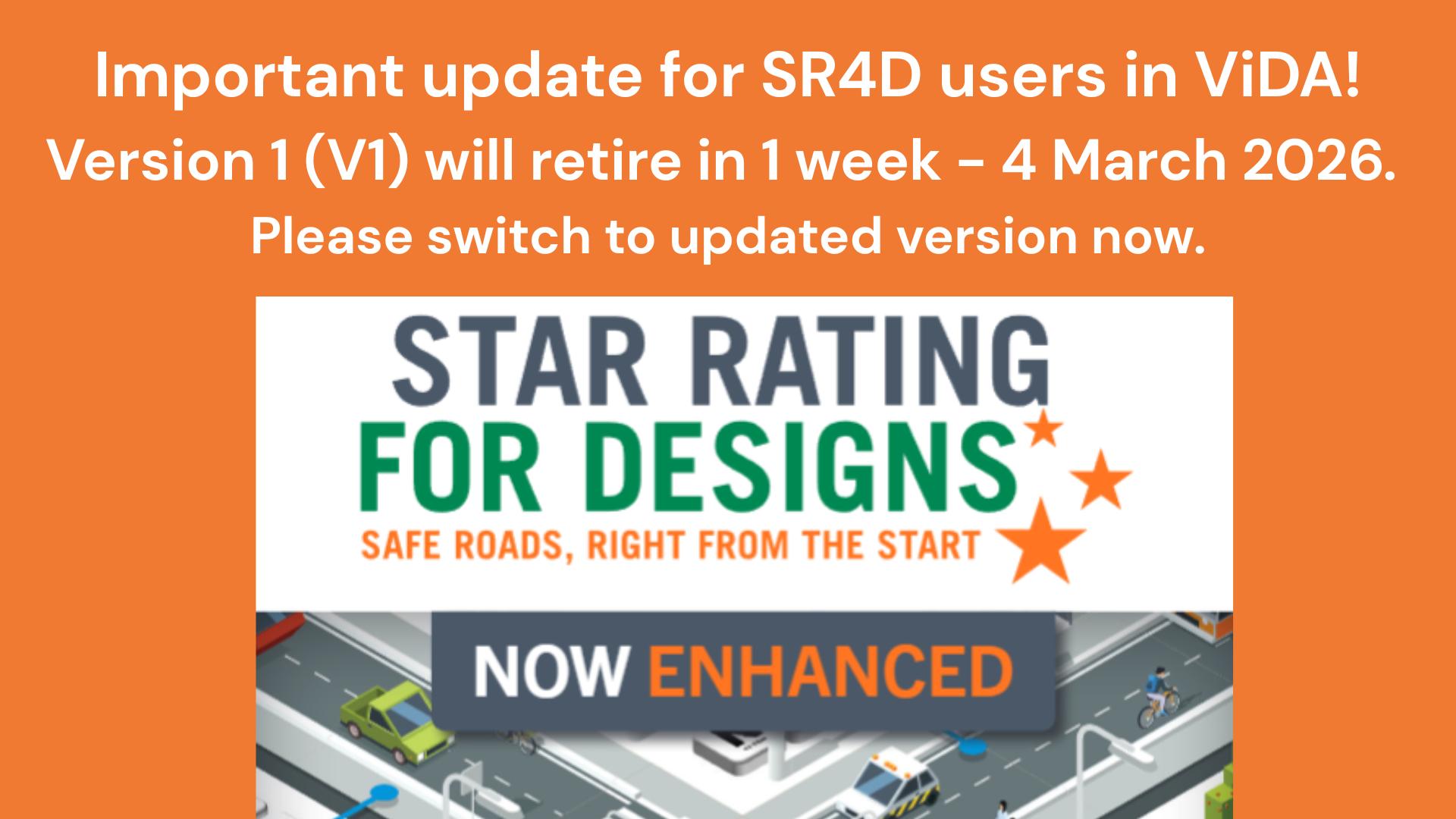 Important update for SR4D users in ViDA!
Version 1 (V1) will retire in 1 week – 4 March 2026.
Please switch to updated version now.

STAR RATING
FOR DESIGNS
SAFE ROADS, RIGHT FROM THE START

NOW ENHANCED